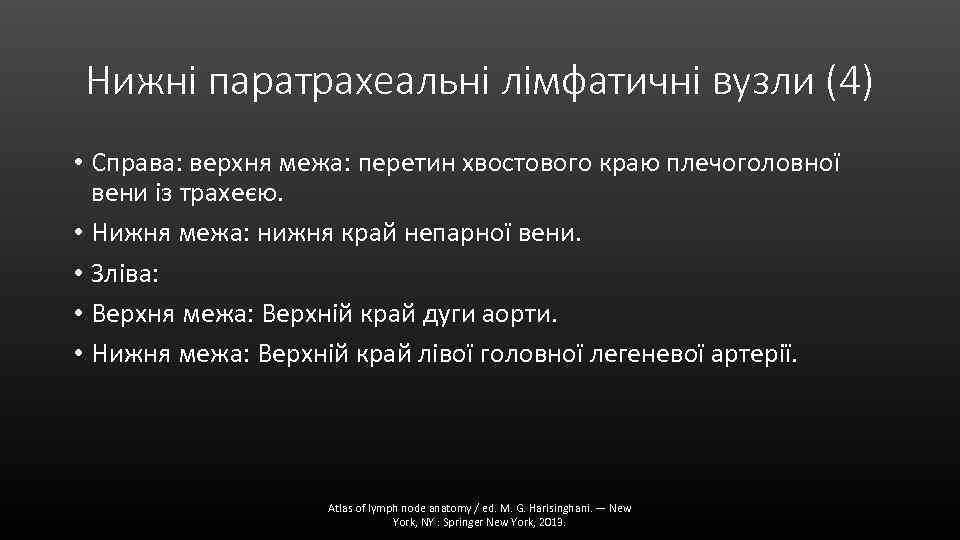 Нижні паратрахеальні лімфатичні вузли (4)

• Справа: верхня межа: перетин хвостового краю плечоголовної вени із трахеєю.
• Нижня межа: нижня край непарної вени.
• Зліва:
• Верхня межа: Верхній край дуги аорти.
• Нижня межа: Верхній край лівої головної легеневої артерії.

Atlas of lymph node anatomy / ed. M. G. Harisinghani. — New York, NY : Springer New York, 2013.